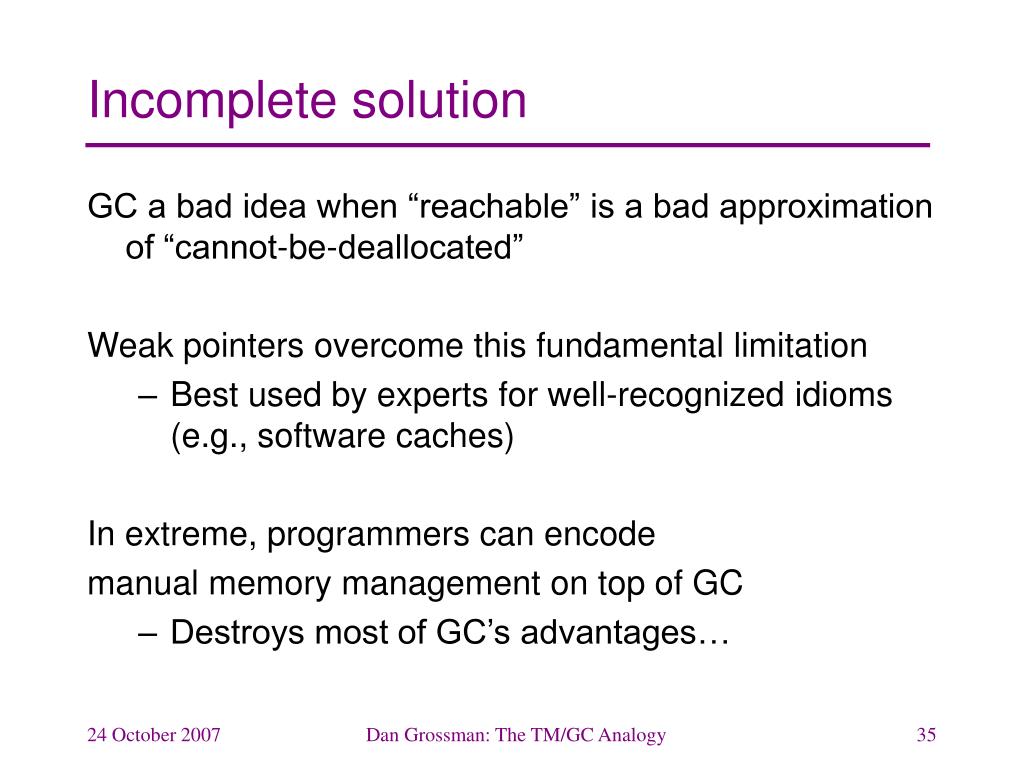 Incomplete solution

GC a bad idea when “reachable” is a bad approximation of “cannot-be-deallocated”

Weak pointers overcome this fundamental limitation
– Best used by experts for well-recognized idioms (e.g., software caches)

In extreme, programmers can encode
manual memory management on top of GC
– Destroys most of GC’s advantages…

24 October 2007
Dan Grossman: The TM/GC Analogy
35